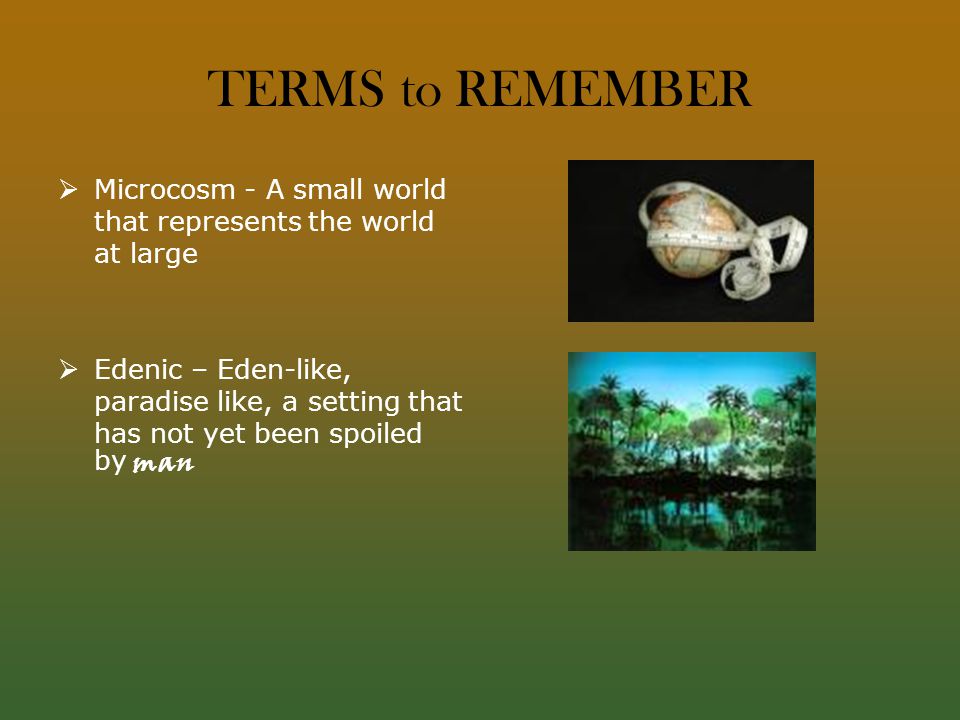 TERMS to REMEMBER

➢ Microcosm - A small world that represents the world at large

➢ Edenic – Eden-like, paradise like, a setting that has not yet been spoiled by man